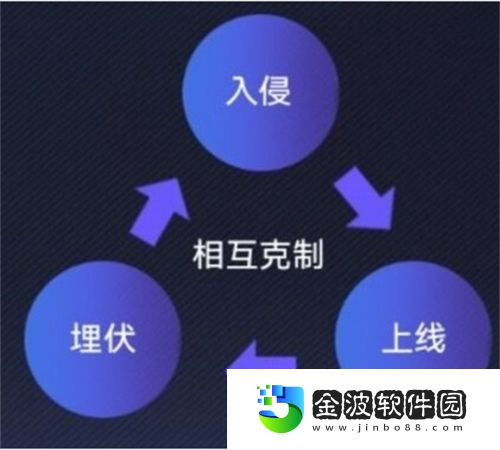 入侵

相互克制

埋伏

上线

金波软件园
www.jinbo88.com